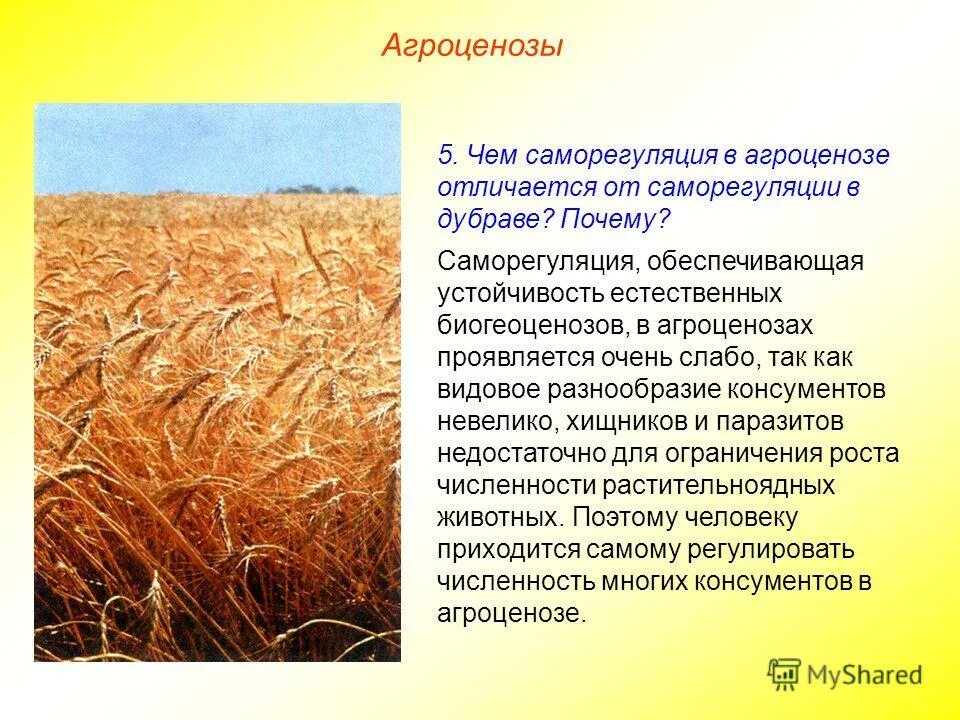 Агроценозы

5. Чем саморегуляция в агроценозе отличается от саморегуляции в дубраве? Почему?

Саморегуляция, обеспечивающая устойчивость естественных биогеоценозов, в агроценозах проявляется очень слабо, так как видовое разнообразие консументов невелико, хищников и паразитов недостаточно для ограничения роста численности растительноядных животных. Поэтому человеку приходится самому регулировать численность многих консументов в агроценозе.

MyShared